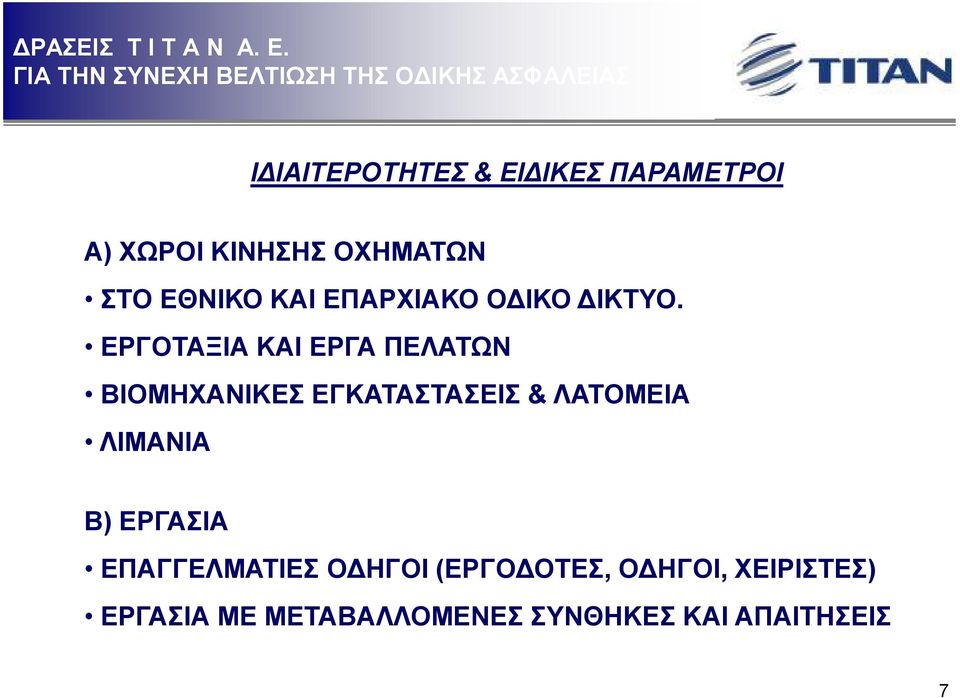 ΔΡΑΣΕΙΣ Τ Ι Τ Α Ν Α. Ε.
ΓΙΑ ΤΗΝ ΣΥΝΕΧΗ ΒΕΛΤΙΩΣΗ ΤΗΣ ΟΔΙΚΗΣ ΑΣΦΑΛΕΙΑΣ

TITAN

ΙΔΙΑΙΤΕΡΟΤΗΤΕΣ & ΕΙΔΙΚΕΣ ΠΑΡΑΜΕΤΡΟΙ

Α) ΧΩΡΟΙ ΚΙΝΗΣΗΣ ΟΧΗΜΑΤΩΝ

• ΣΤΟ ΕΘΝΙΚΟ ΚΑΙ ΕΠΑΡΧΙΑΚΟ ΟΔΙΚΟ ΔΙΚΤΥΟ.

• ΕΡΓΟΤΑΞΙΑ ΚΑΙ ΕΡΓΑ ΠΕΛΑΤΩΝ

• ΒΙΟΜΗΧΑΝΙΚΕΣ ΕΓΚΑΤΑΣΤΑΣΕΙΣ & ΛΑΤΟΜΕΙΑ

• ΛΙΜΑΝΙΑ

Β) ΕΡΓΑΣΙΑ

• ΕΠΑΓΓΕΛΜΑΤΙΕΣ ΟΔΗΓΟΙ (ΕΡΓΟΔΟΤΕΣ, ΟΔΗΓΟΙ, ΧΕΙΡΙΣΤΕΣ)

• ΕΡΓΑΣΙΑ ΜΕ ΜΕΤΑΒΑΛΛΟΜΕΝΕΣ ΣΥΝΘΗΚΕΣ ΚΑΙ ΑΠΑΙΤΗΣΕΙΣ

7